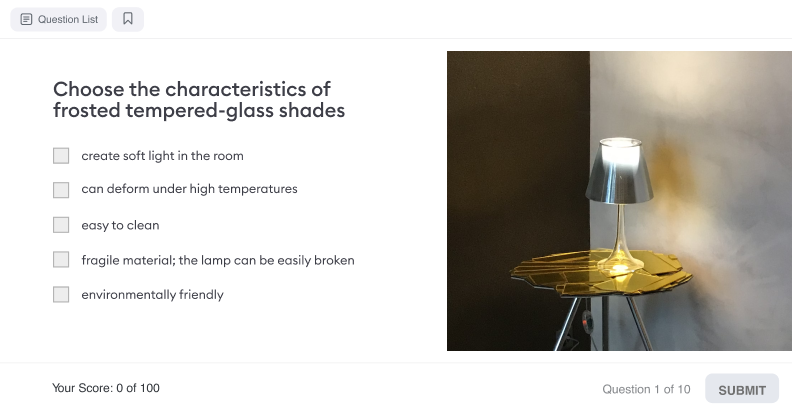 Question List

Choose the characteristics of frosted tempered-glass shades

create soft light in the room

can deform under high temperatures

easy to clean

fragile material; the lamp can be easily broken

environmentally friendly

Your Score: 0 of 100

Question 1 of 10

SUBMIT